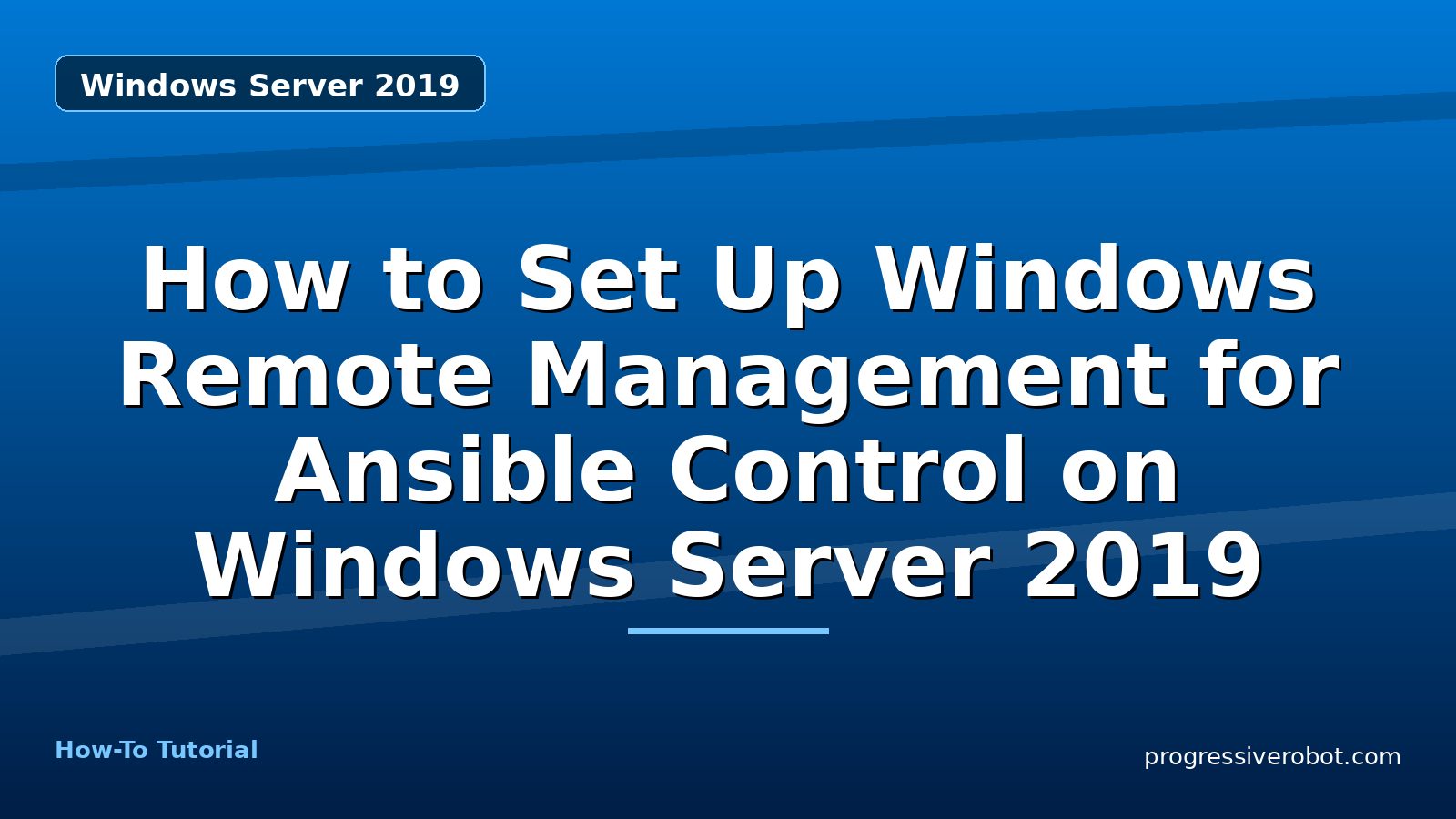 Windows Server 2019

How to Set Up Windows Remote Management for Ansible Control on Windows Server 2019

How-To Tutorial

progressiverobot.com